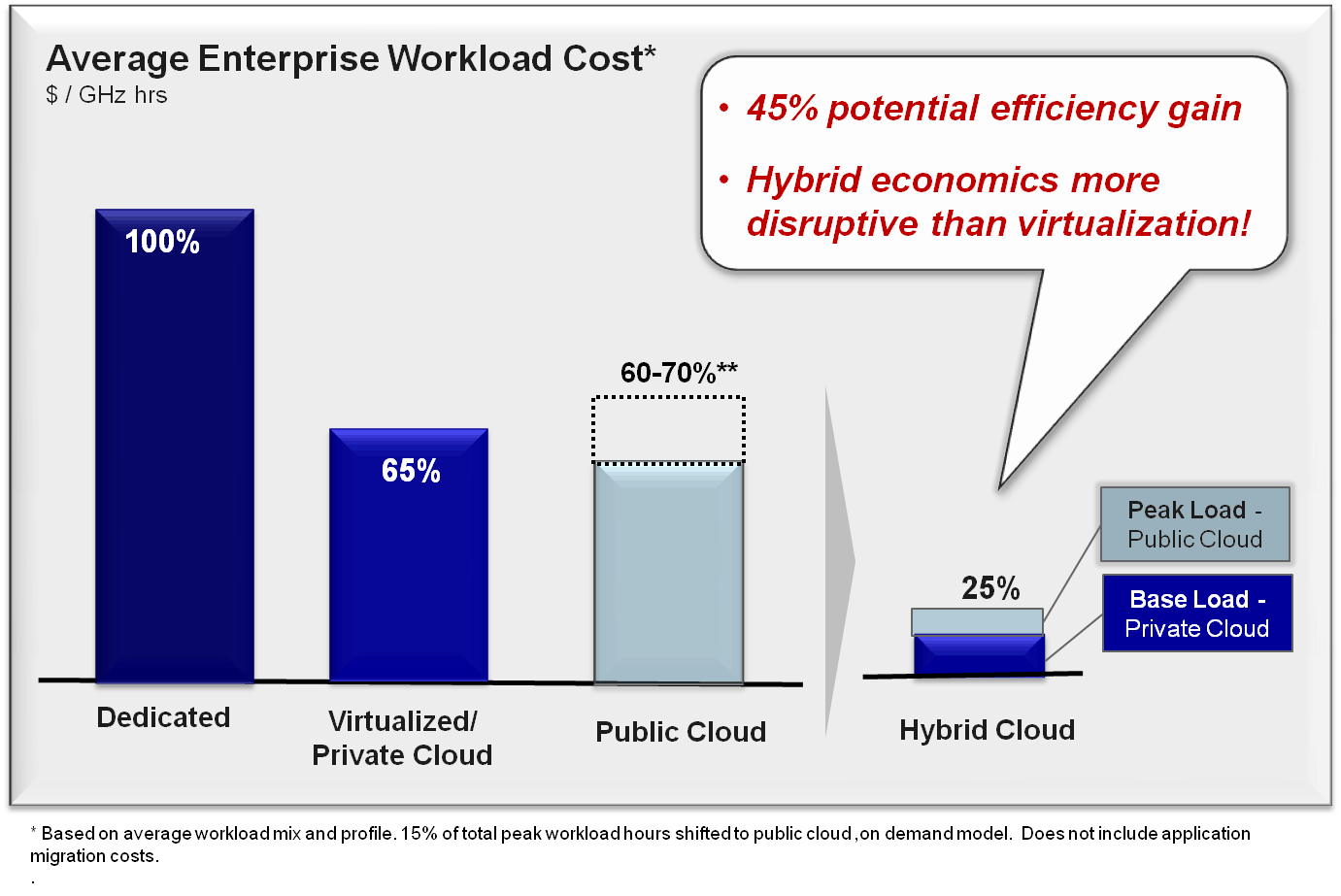 Average Enterprise Workload Cost*
$ / GHz hrs

• 45% potential efficiency gain

• Hybrid economics more disruptive than virtualization!

100%

65%

60-70%**

25%

Peak Load - Public Cloud

Base Load - Private Cloud

Dedicated

Virtualized/ Private Cloud

Public Cloud

Hybrid Cloud

* Based on average workload mix and profile. 15% of total peak workload hours shifted to public cloud ,on demand model. Does not include application migration costs.

.